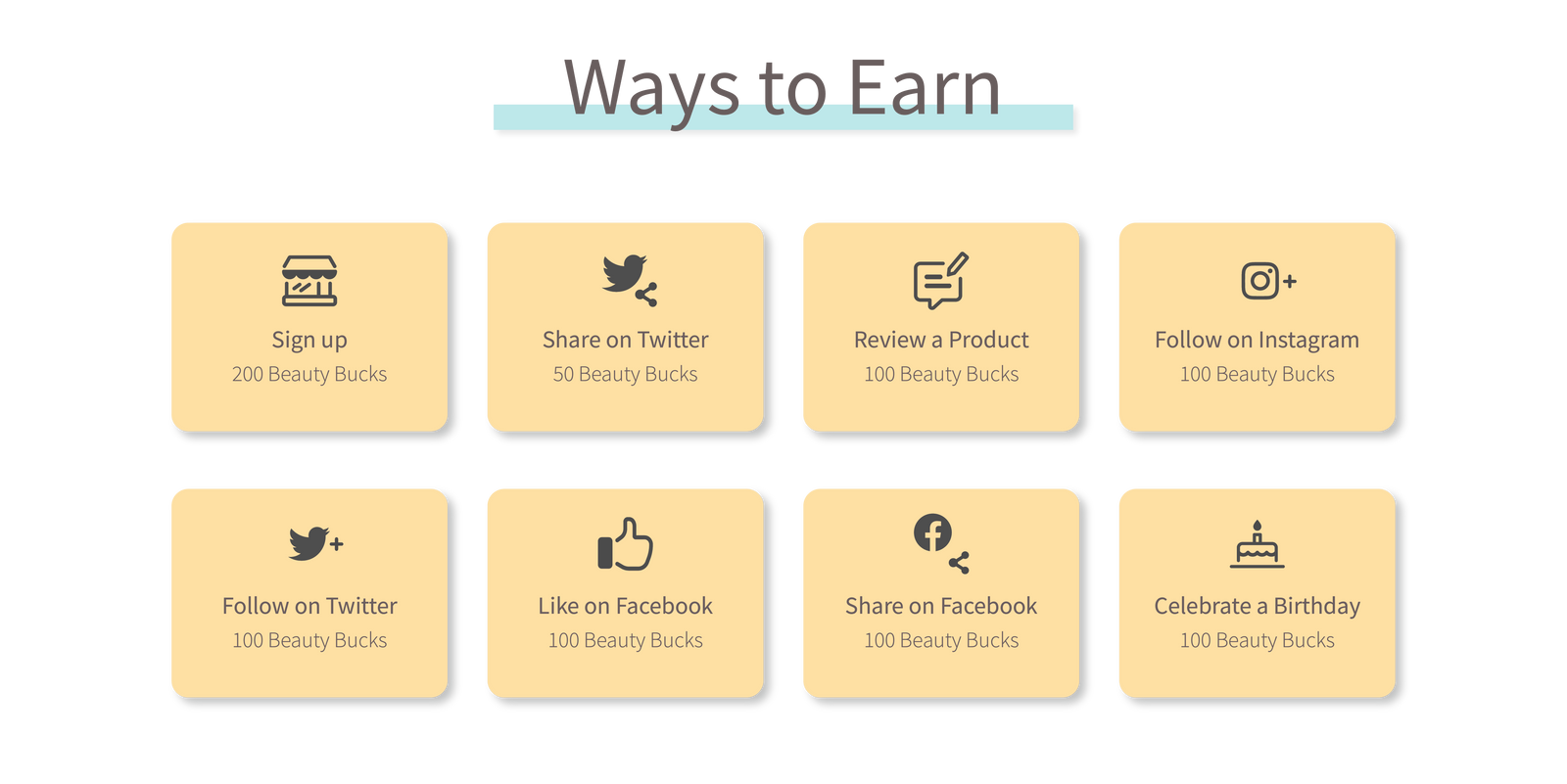 Ways to Earn

Sign up
200 Beauty Bucks

Share on Twitter
50 Beauty Bucks

Review a Product
100 Beauty Bucks

Follow on Instagram
100 Beauty Bucks

Follow on Twitter
100 Beauty Bucks

Like on Facebook
100 Beauty Bucks

Share on Facebook
100 Beauty Bucks

Celebrate a Birthday
100 Beauty Bucks